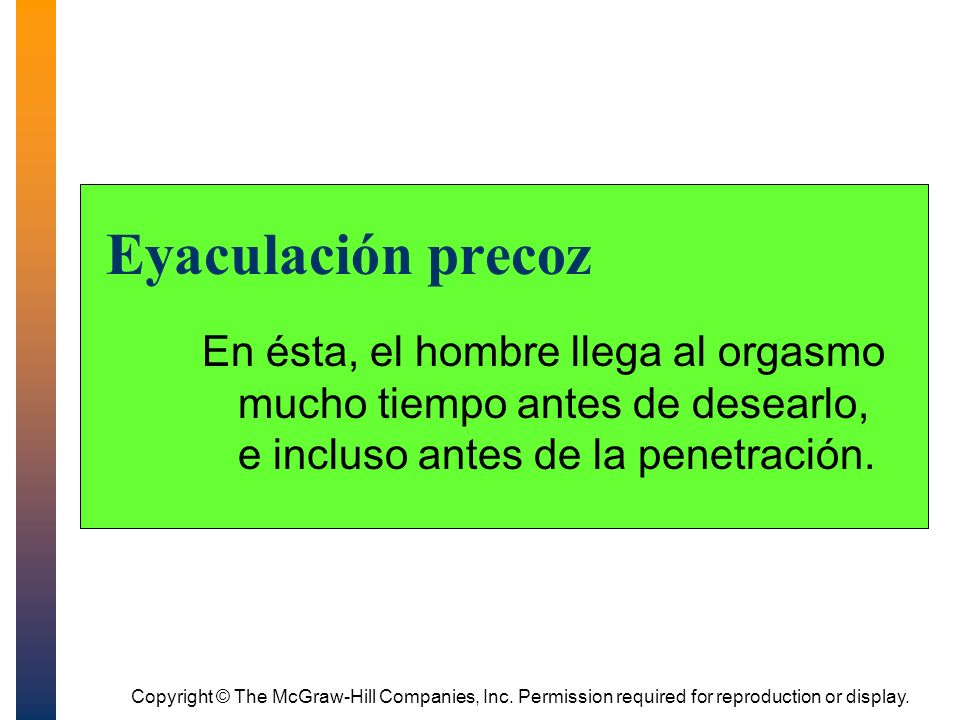 Eyaculación precoz

En ésta, el hombre llega al orgasmo mucho tiempo antes de desearlo, e incluso antes de la penetración.

Copyright © The McGraw-Hill Companies, Inc. Permission required for reproduction or display.